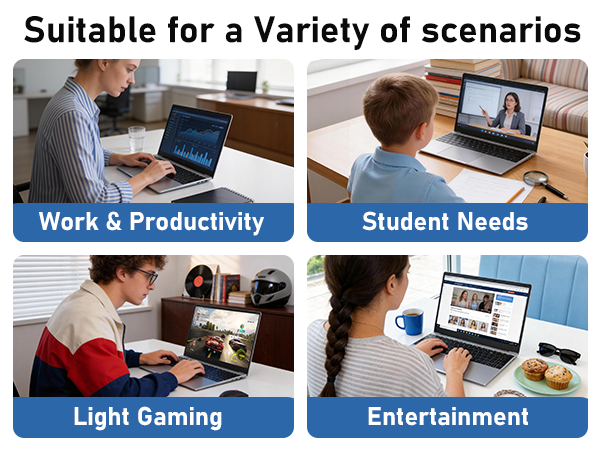 Suitable for a Variety of scenarios

Work & Productivity

Student Needs

Light Gaming

Entertainment